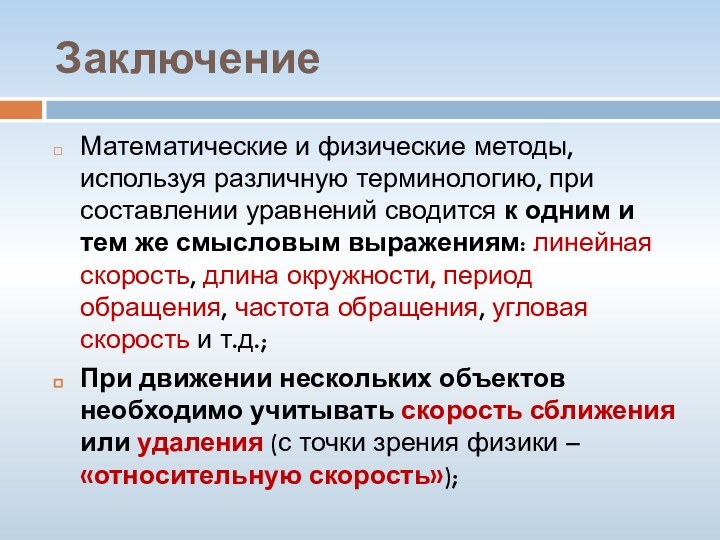 Заключение

Математические и физические методы, используя различную терминологию, при составлении уравнений сводится к одним и тем же смысловым выражениям: линейная скорость, длина окружности, период обращения, частота обращения, угловая скорость и т.д.;

При движении нескольких объектов необходимо учитывать скорость сближения или удаления (с точки зрения физики – «относительную скорость»);